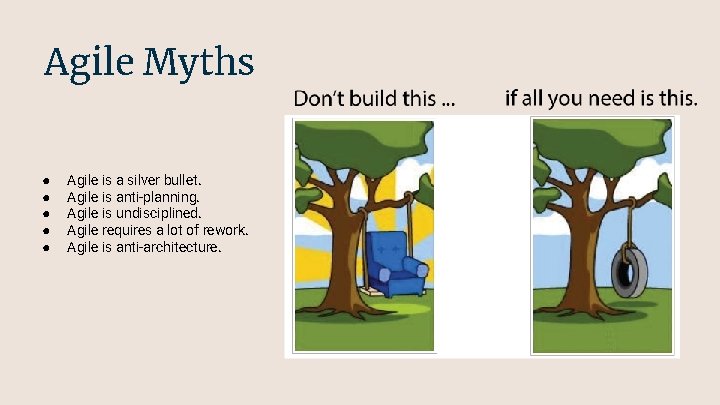 Agile Myths

- Agile is a silver bullet.
- Agile is anti-planning.
- Agile is undisciplined.
- Agile requires a lot of rework.
- Agile is anti-architecture.

Don't build this ... if all you need is this.